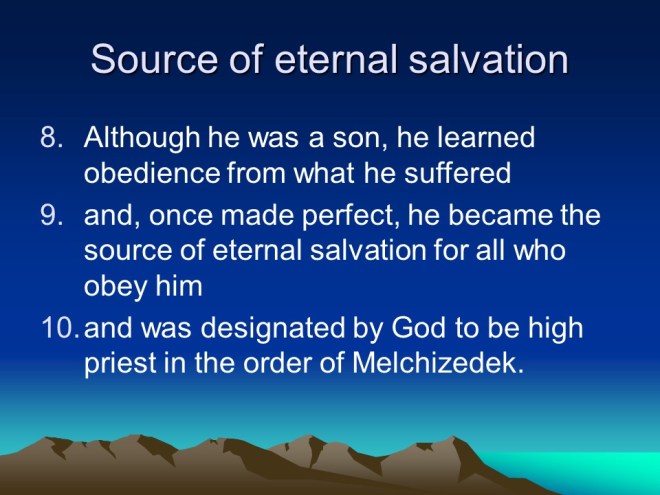 Source of eternal salvation

8. Although he was a son, he learned obedience from what he suffered
9. and, once made perfect, he became the source of eternal salvation for all who obey him
10. and was designated by God to be high priest in the order of Melchizedek.